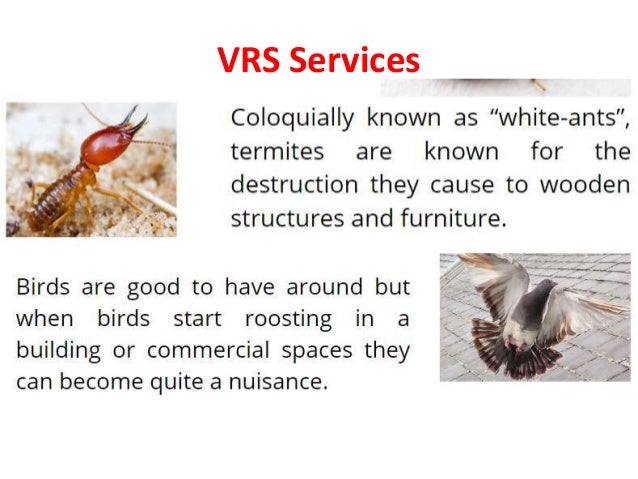 VRS Services

Coloquially known as “white-ants”, termites are known for the destruction they cause to wooden structures and furniture.

Birds are good to have around but when birds start roosting in a building or commercial spaces they can become quite a nuisance.